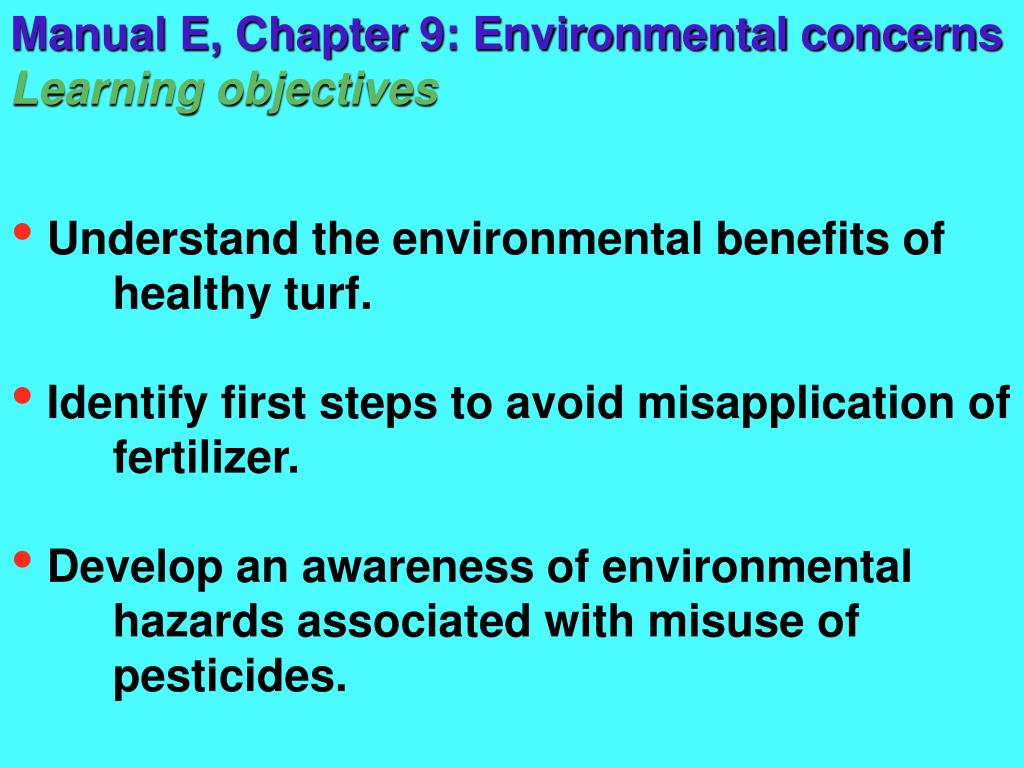 Manual E, Chapter 9: Environmental concerns
Learning objectives

• Understand the environmental benefits of healthy turf.

• Identify first steps to avoid misapplication of fertilizer.

• Develop an awareness of environmental hazards associated with misuse of pesticides.